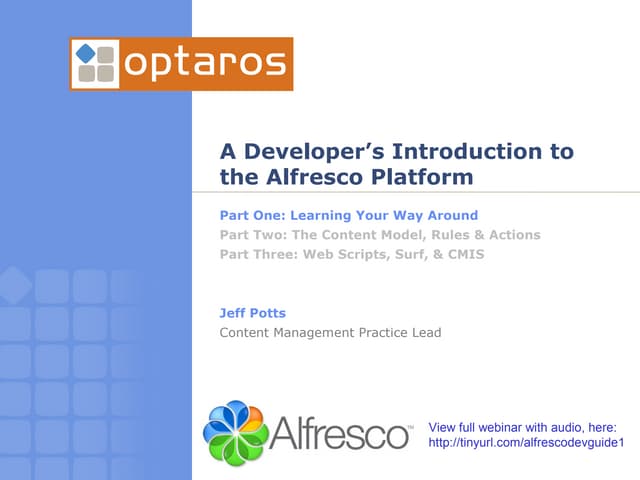 optaros

A Developer's Introduction to the Alfresco Platform

Part One: Learning Your Way Around
Part Two: The Content Model, Rules & Actions
Part Three: Web Scripts, Surf, & CMIS

Jeff Potts
Content Management Practice Lead

Alfresco™

View full webinar with audio, here:
http://tinyurl.com/alfrescodevguide1